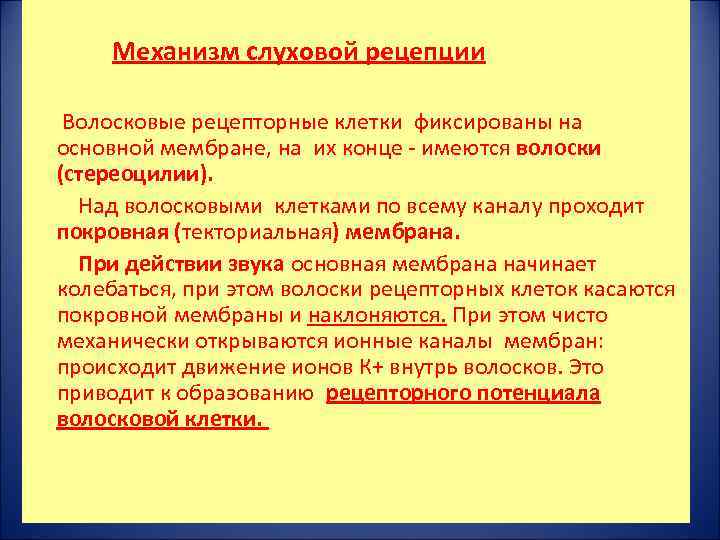 Механизм слуховой рецепции

Волосковые рецепторные клетки фиксированы на основной мембране, на их конце - имеются волоски (стереоцилии).

Над волосковыми клетками по всему каналу проходит покровная (текториальная) мембрана.

При действии звука основная мембрана начинает колебаться, при этом волоски рецепторных клеток касаются покровной мембраны и наклоняются. При этом чисто механически открываются ионные каналы мембран: происходит движение ионов К+ внутрь волосков. Это приводит к образованию рецепторного потенциала волосковой клетки.